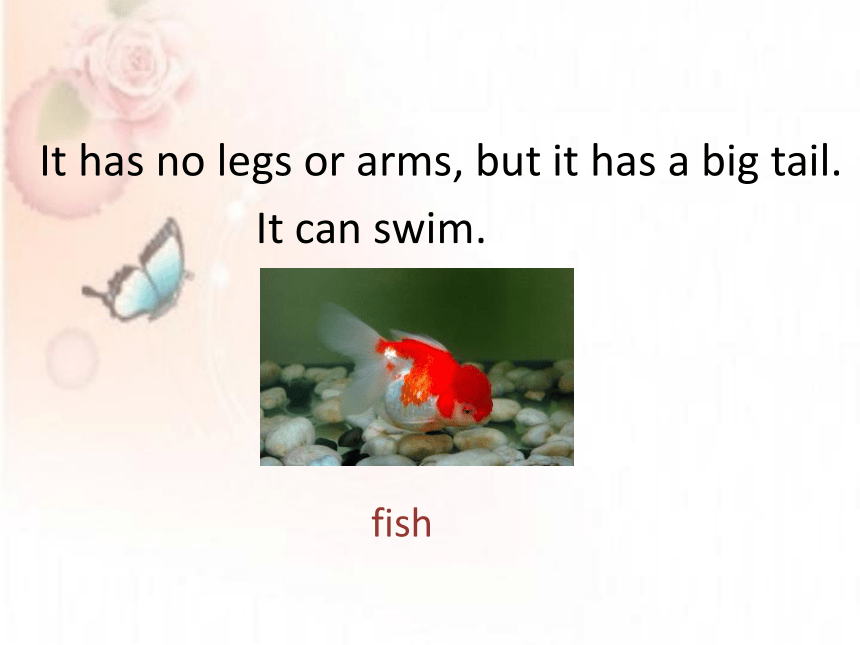 It has no legs or arms, but it has a big tail.
It can swim.

fish